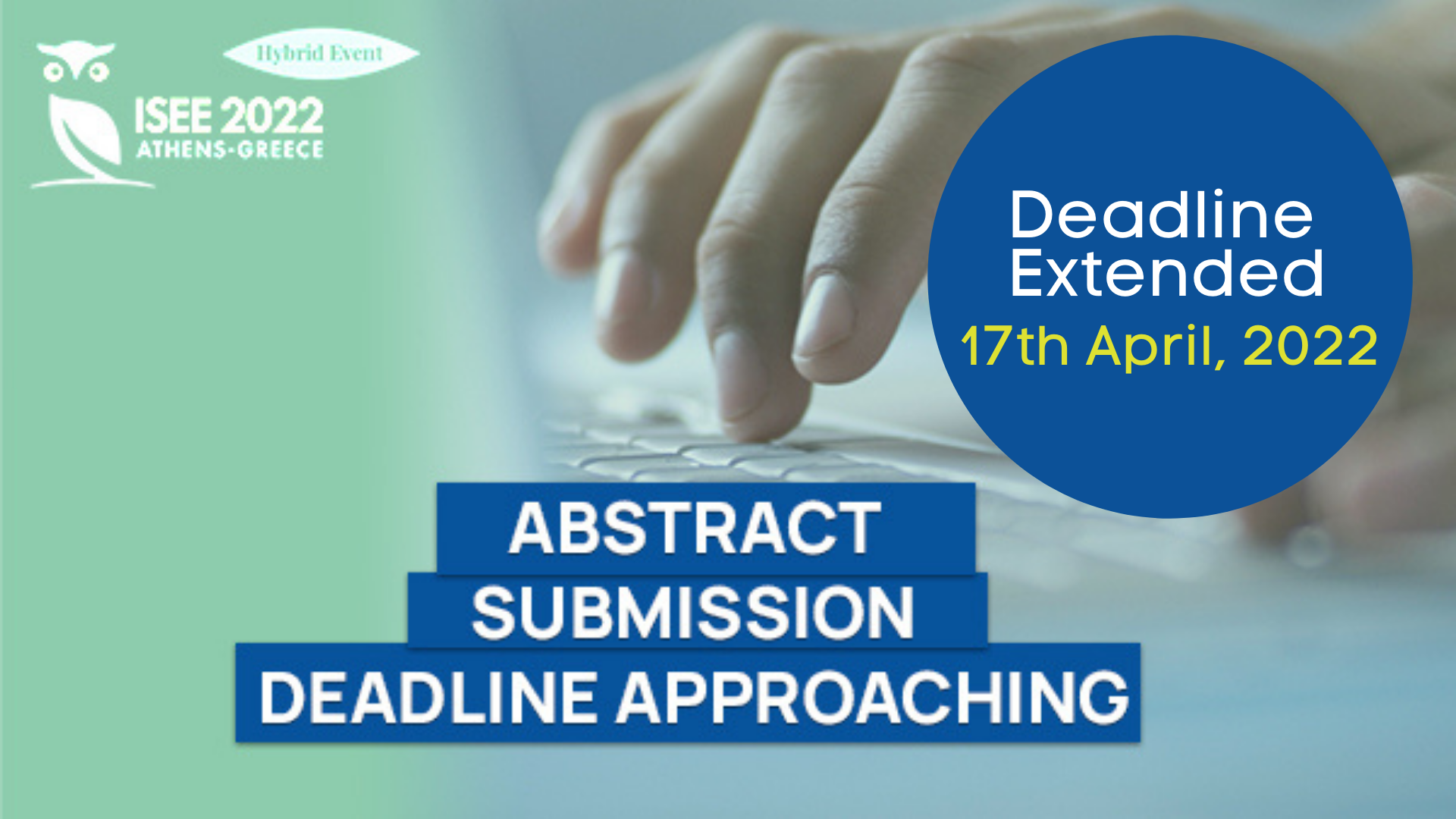 Hybrid Event

ISEE 2022
ATHENS-GREECE

Deadline Extended
17th April, 2022

ABSTRACT
SUBMISSION
DEADLINE APPROACHING